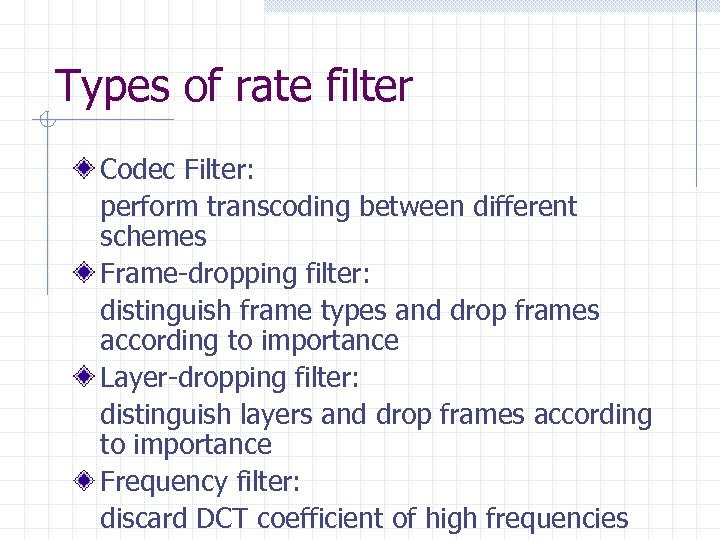 Types of rate filter

Codec Filter:
perform transcoding between different schemes

Frame-dropping filter:
distinguish frame types and drop frames according to importance

Layer-dropping filter:
distinguish layers and drop frames according to importance

Frequency filter:
discard DCT coefficient of high frequencies